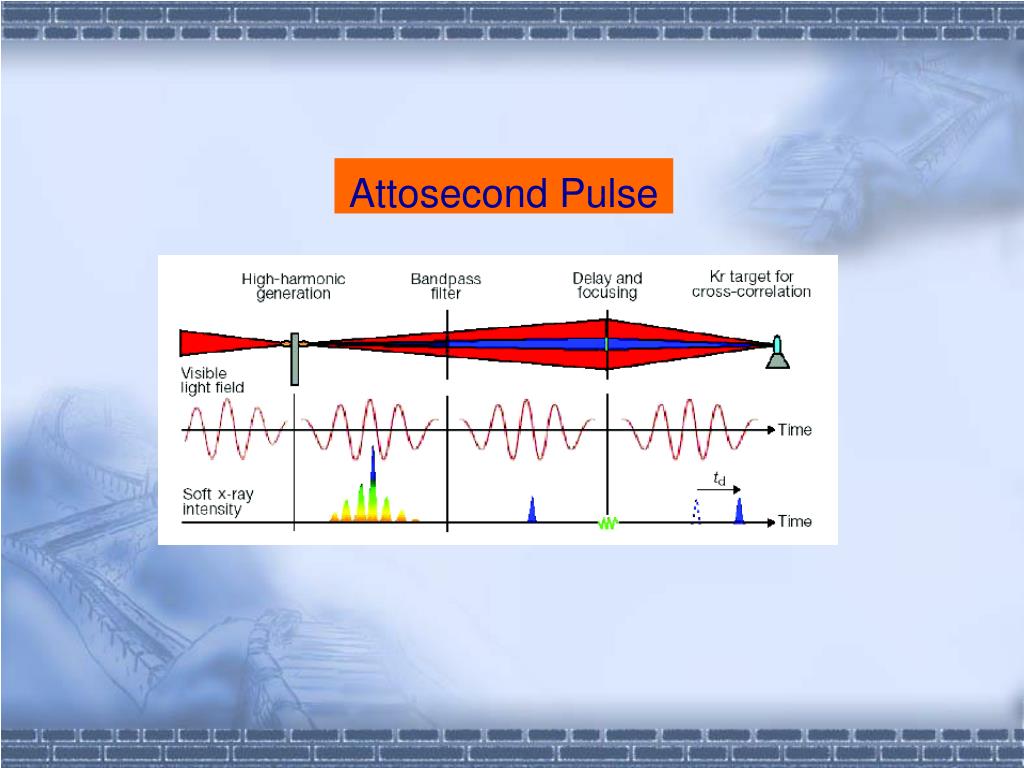 Attosecond Pulse

High-harmonic generation

Bandpass filter

Delay and focusing

Kr target for cross-correlation

Visible light field

Time

Soft x-ray intensity

$t_d$

Time